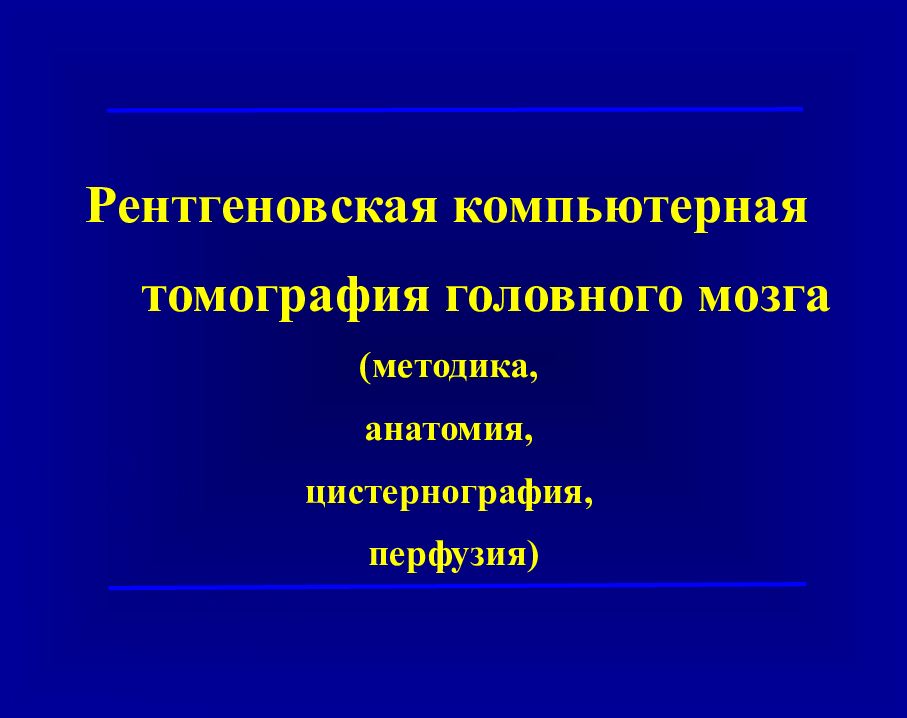 Рентгеновская компьютерная томография головного мозга

(методика,
анатомия,
цистернография,
перфузия)